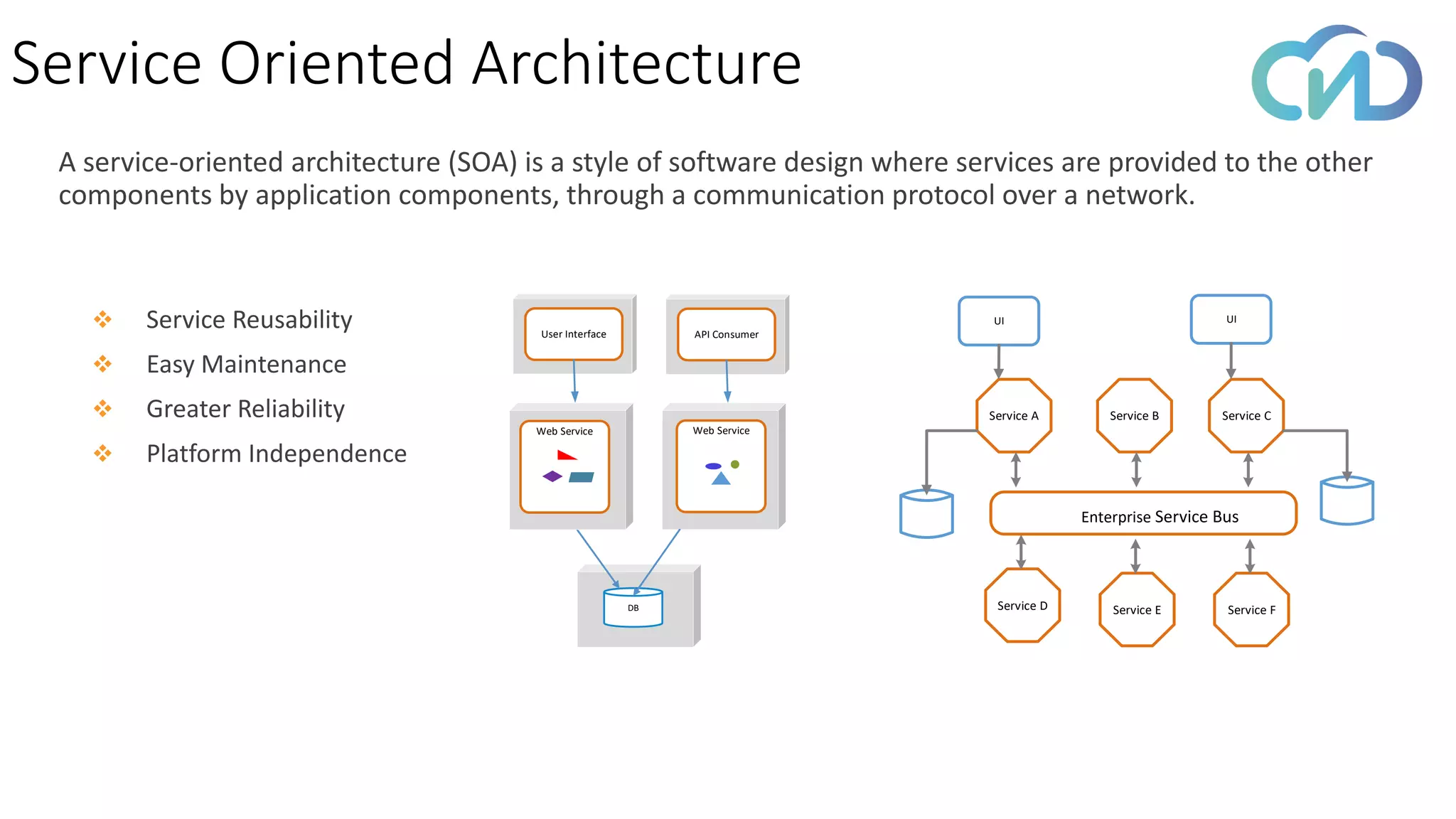 Service Oriented Architecture

A service-oriented architecture (SOA) is a style of software design where services are provided to the other components by application components, through a communication protocol over a network.

❖ Service Reusability
❖ Easy Maintenance
❖ Greater Reliability
❖ Platform Independence

User Interface
API Consumer
Web Service
Web Service
DB

UI
UI
Service A
Service B
Service C
Enterprise Service Bus
Service D
Service E
Service F